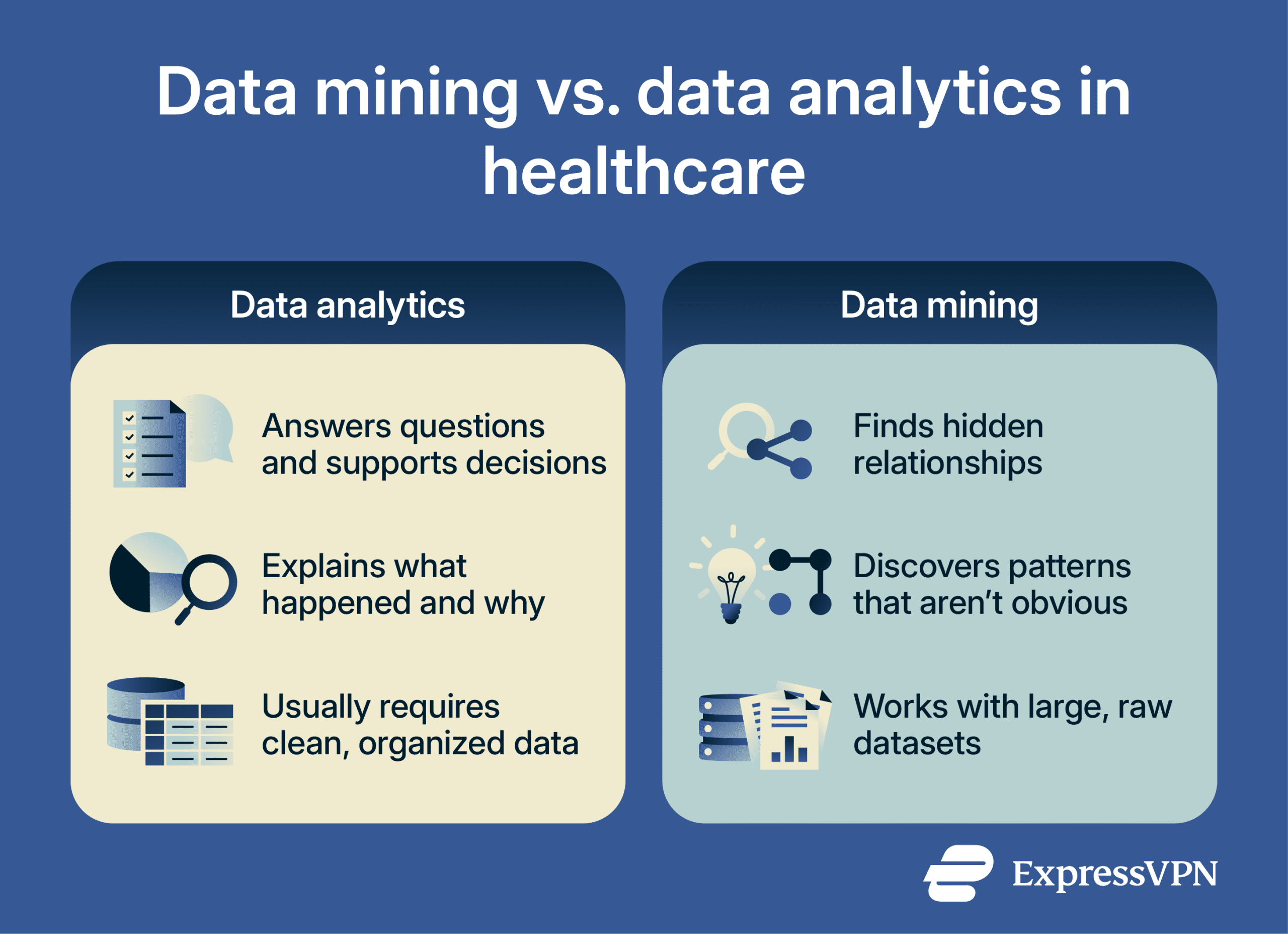 Data mining vs. data analytics in healthcare

Data analytics

Answers questions and supports decisions

Explains what happened and why

Usually requires clean, organized data

Data mining

Finds hidden relationships

Discovers patterns that aren't obvious

Works with large, raw datasets

ExpressVPN